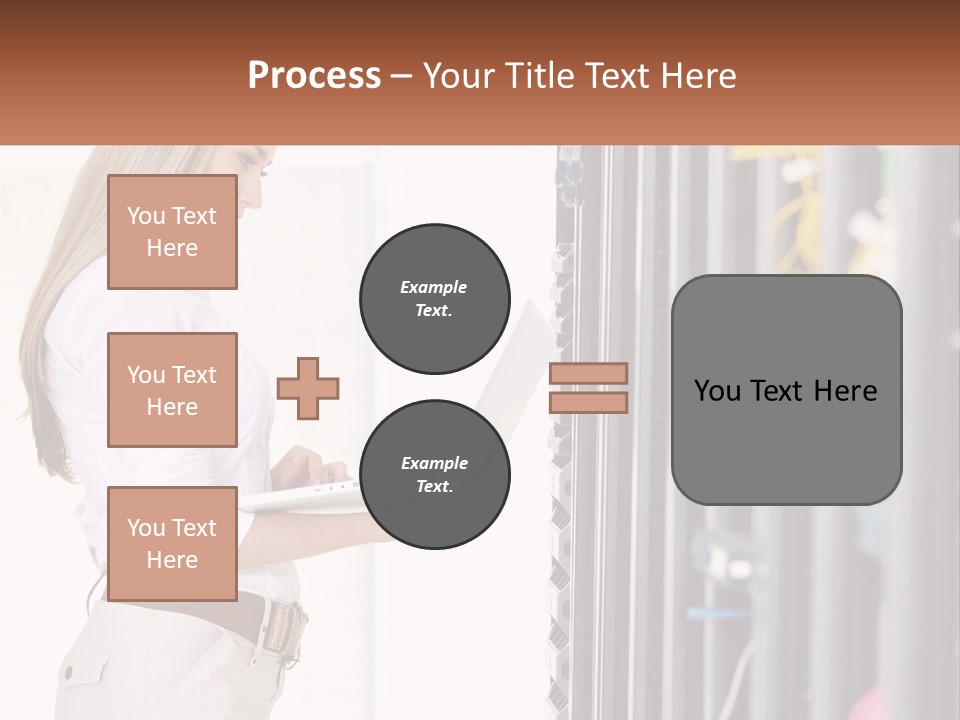 Process – Your Title Text Here

You Text Here

You Text Here

You Text Here

Example Text.

Example Text.

You Text Here